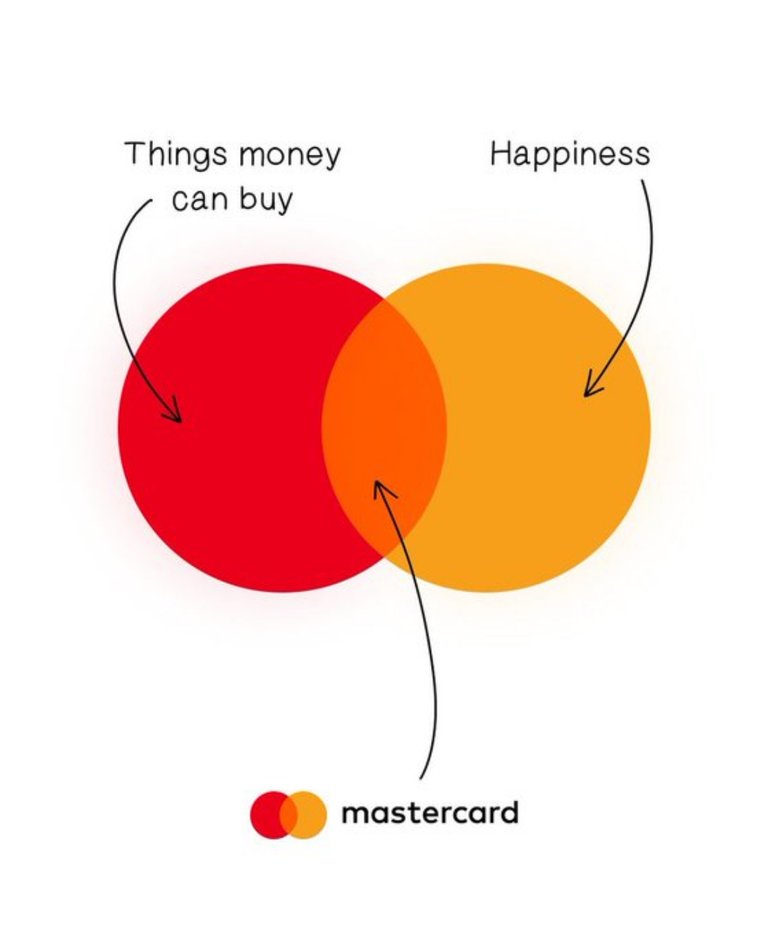 Things money can buy

Happiness

mastercard